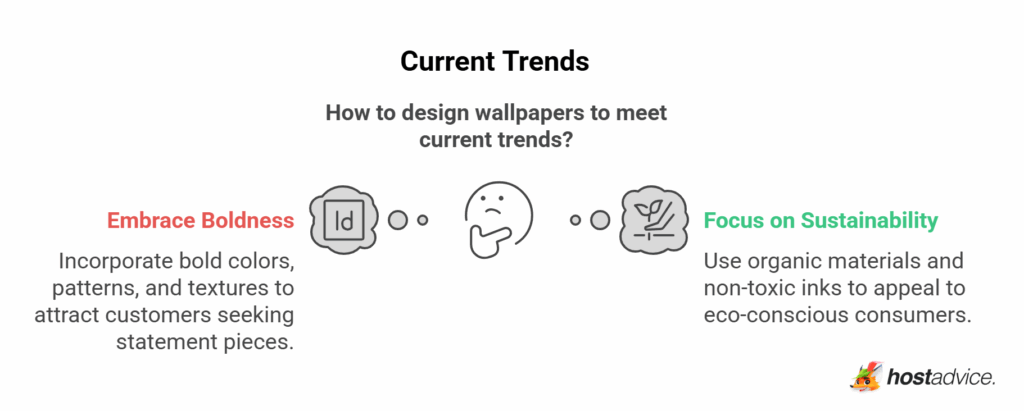 Current Trends

How to design wallpapers to meet current trends?

Embrace Boldness

Incorporate bold colors, patterns, and textures to attract customers seeking statement pieces.

Id

Focus on Sustainability

Use organic materials and non-toxic inks to appeal to eco-conscious consumers.

hostadvice.